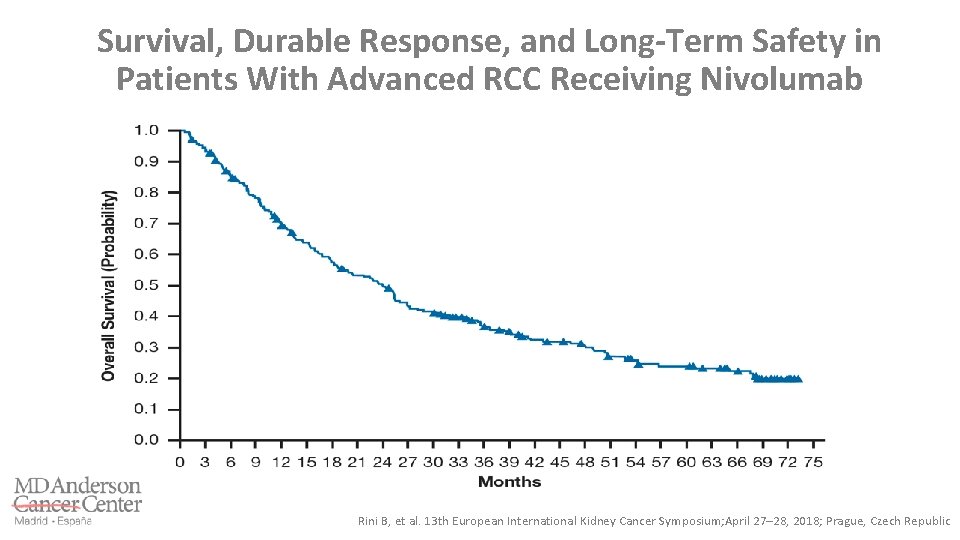 Survival, Durable Response, and Long-Term Safety in Patients With Advanced RCC Receiving Nivolumab

Overall Survival (Probability)

1.0
0.9
0.8
0.7
0.6
0.5
0.4
0.3
0.2
0.1
0.0

0 3 6 9 12 15 18 21 24 27 30 33 36 39 42 45 48 51 54 57 60 63 66 69 72 75

Months

MD Anderson Cancer Center
Madrid - España

Rini B, et al. 13th European International Kidney Cancer Symposium;April 27–28, 2018; Prague, Czech Republic